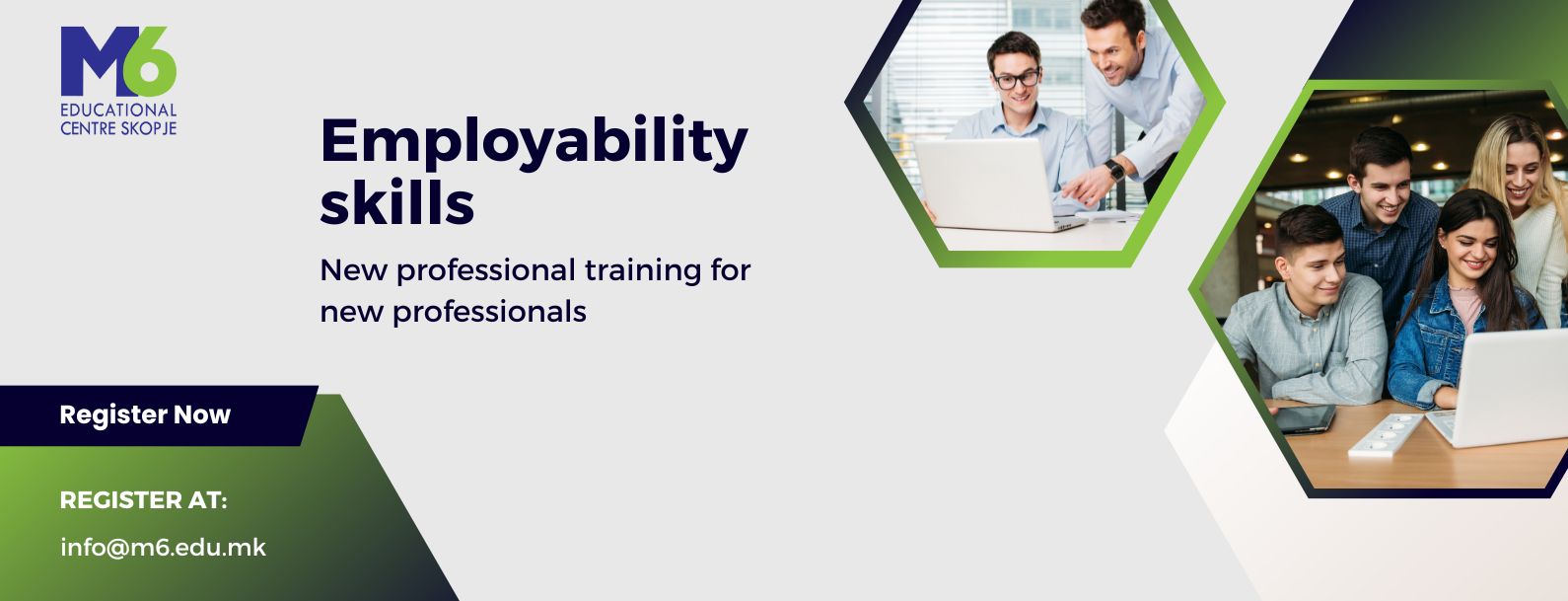 M6
EDUCATIONAL CENTRE SKOPJE

Employability skills

New professional training for new professionals

Register Now

REGISTER AT:

info@m6.edu.mk